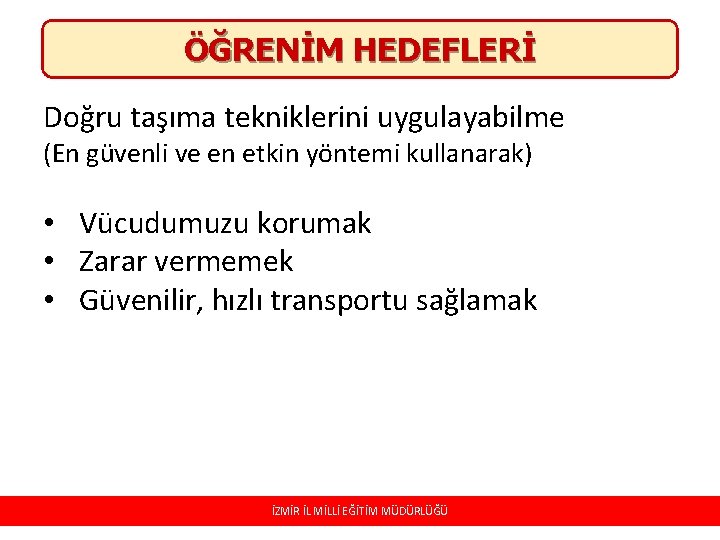 ÖĞRENİM HEDEFLERİ

Doğru taşıma tekniklerini uygulayabilme
(En güvenli ve en etkin yöntemi kullanarak)

• Vücudumuzu korumak
• Zarar vermemek
• Güvenilir, hızlı transportu sağlamak

İZMİR İL MİLLİ EĞİTİM MÜDÜRLÜĞÜ